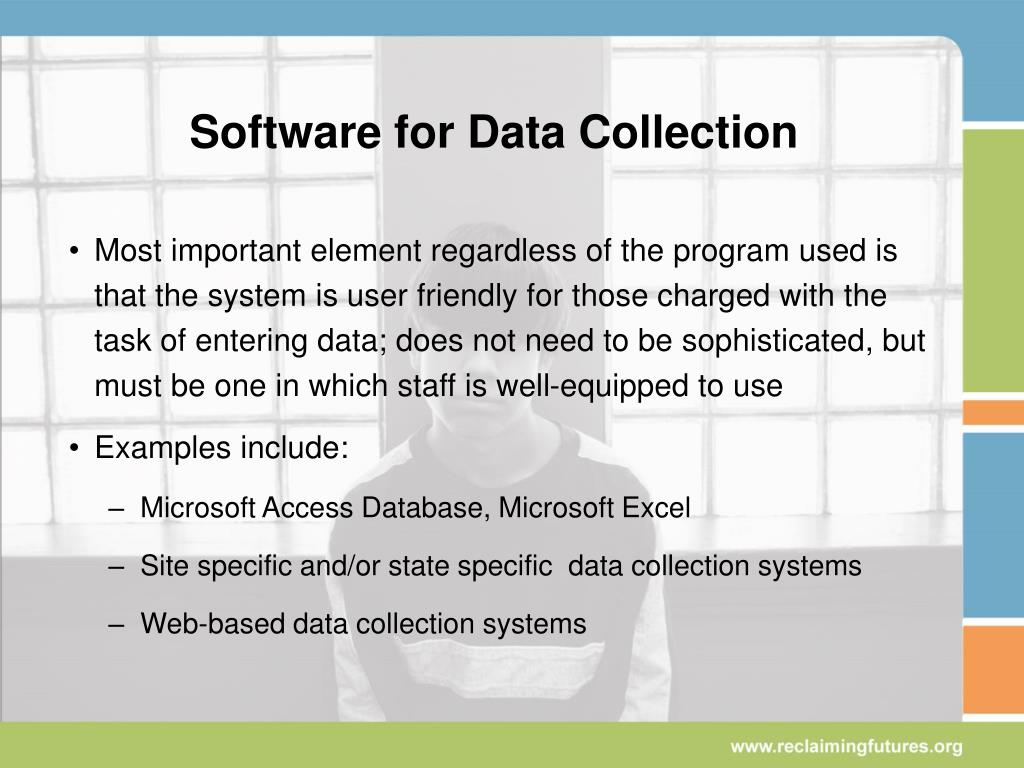 Software for Data Collection

• Most important element regardless of the program used is that the system is user friendly for those charged with the task of entering data; does not need to be sophisticated, but must be one in which staff is well-equipped to use

• Examples include:

– Microsoft Access Database, Microsoft Excel

– Site specific and/or state specific data collection systems

– Web-based data collection systems

www.reclaimingfutures.org